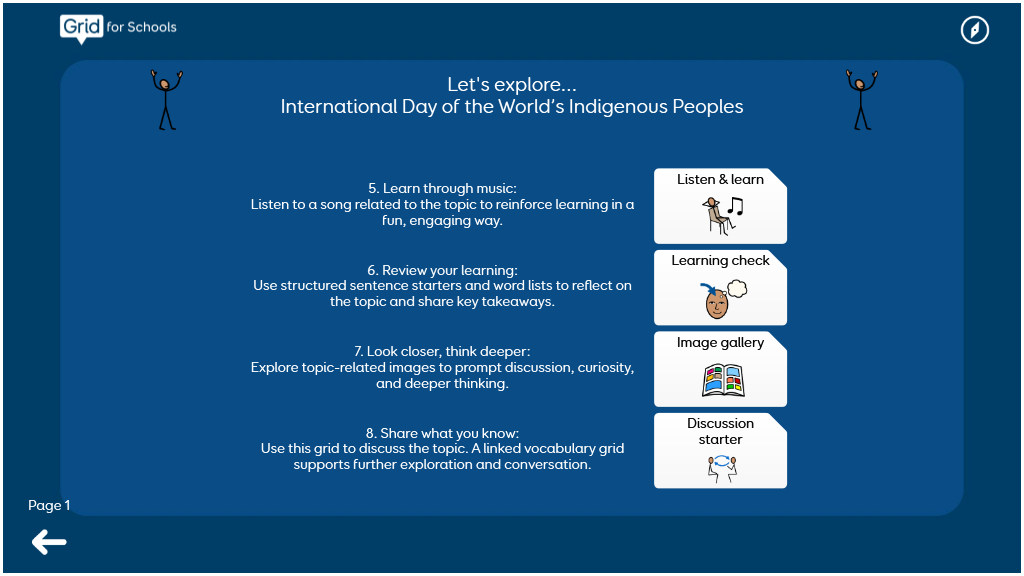 Grid for Schools

Let's explore...
International Day of the World's Indigenous Peoples

5. Learn through music:
Listen to a song related to the topic to reinforce learning in a fun, engaging way.

Listen & learn

6. Review your learning:
Use structured sentence starters and word lists to reflect on the topic and share key takeaways.

Learning check

7. Look closer, think deeper:
Explore topic-related images to prompt discussion, curiosity, and deeper thinking.

Image gallery

8. Share what you know:
Use this grid to discuss the topic. A linked vocabulary grid supports further exploration and conversation.

Discussion starter

Page 1